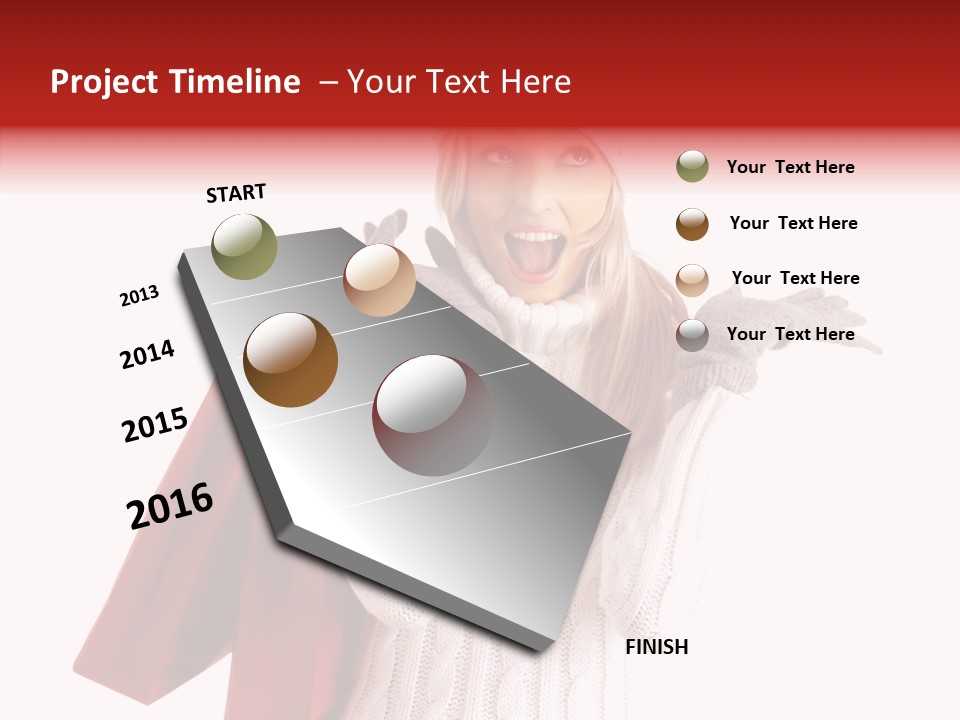 Project Timeline – Your Text Here

START

2013

2014

2015

2016

FINISH

Your Text Here

Your Text Here

Your Text Here

Your Text Here